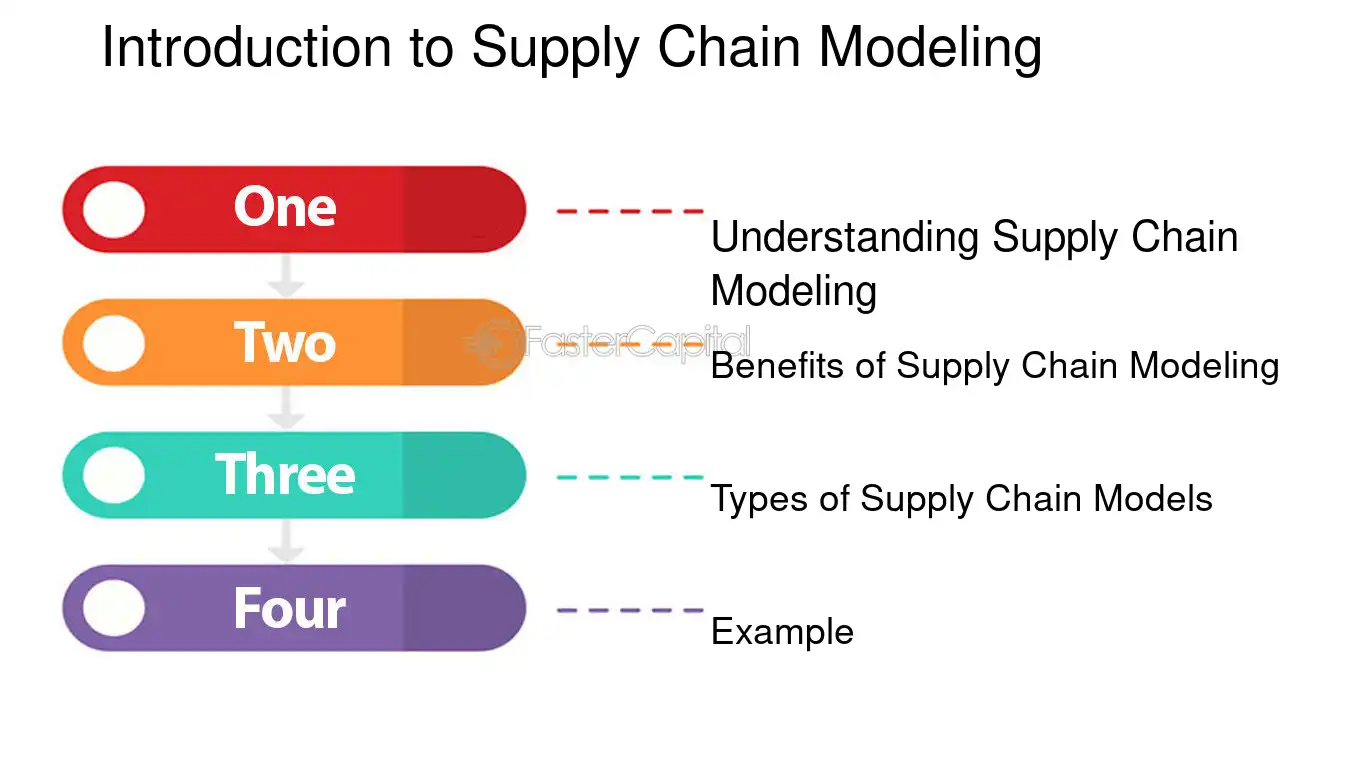 Introduction to Supply Chain Modeling

One

Understanding Supply Chain Modeling

Two

Benefits of Supply Chain Modeling

Three

Types of Supply Chain Models

Four

Example

FasterCapital